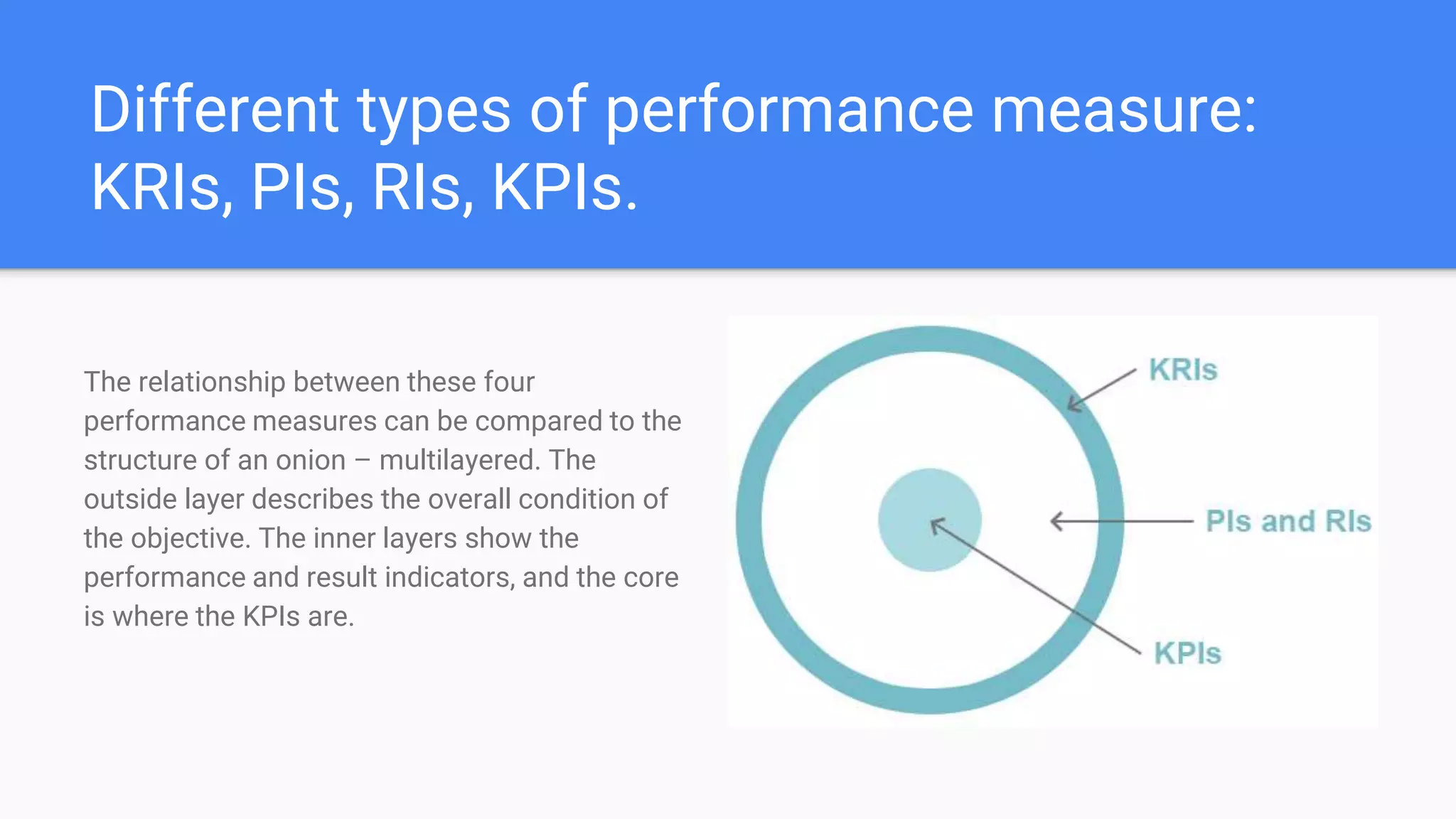 Different types of performance measure: KRIs, PIs, RIs, KPIs.

The relationship between these four performance measures can be compared to the structure of an onion – multilayered. The outside layer describes the overall condition of the objective. The inner layers show the performance and result indicators, and the core is where the KPIs are.

KRIs

PIs and RIs

KPIs